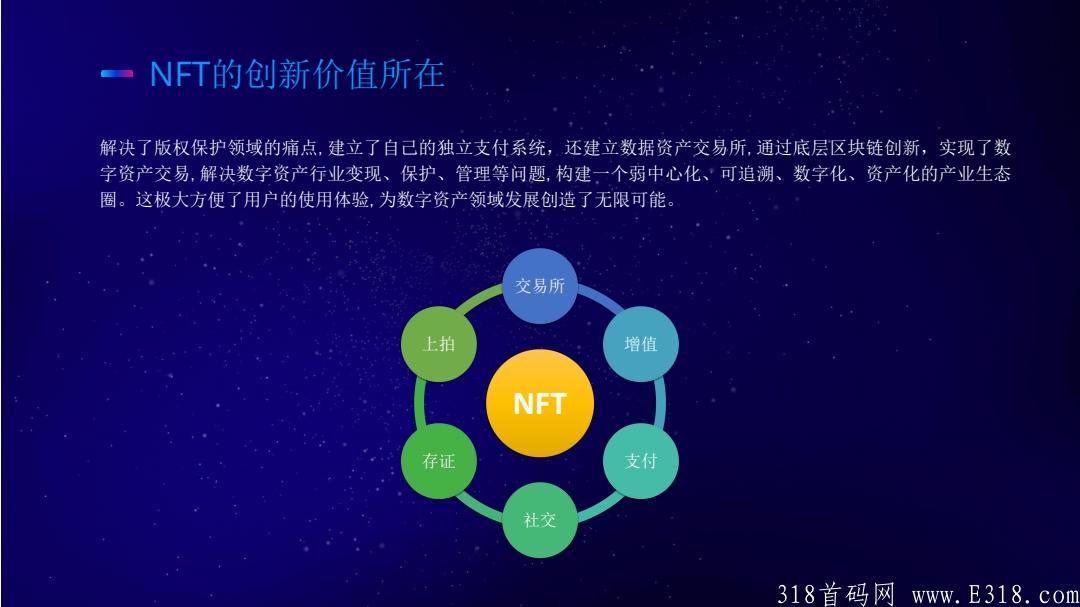 NFT的创新价值所在

解决了版权保护领域的痛点,建立了自己的独立支付系统，还建立数据资产交易所,通过底层区块链创新，实现了数字资产交易,解决数字资产行业变现、保护、管理等问题,构建一个弱中心化、可追溯、数字化、资产化的产业生态圈。这极大方便了用户的使用体验,为数字资产领域发展创造了无限可能。

交易所
增值
支付
社交
存证
上拍
NFT

318首码网 www.E318.com